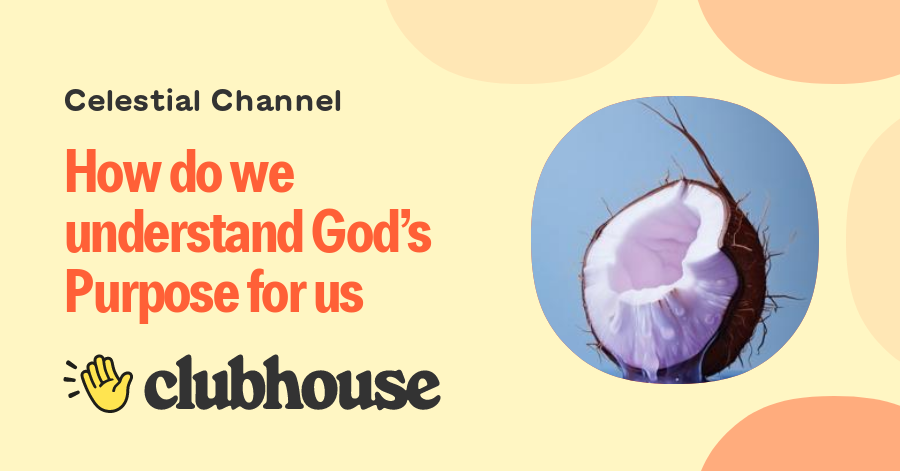 Celestial Channel

How do we understand God's Purpose for us

clubhouse